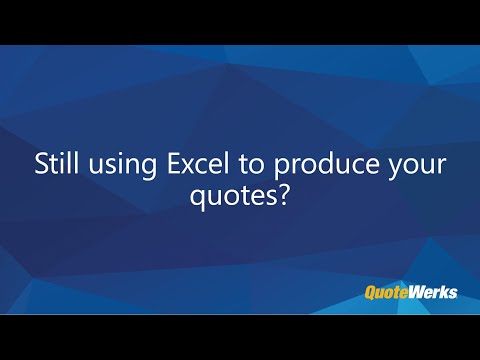 Still using Excel to produce your quotes?

QuoteWerks